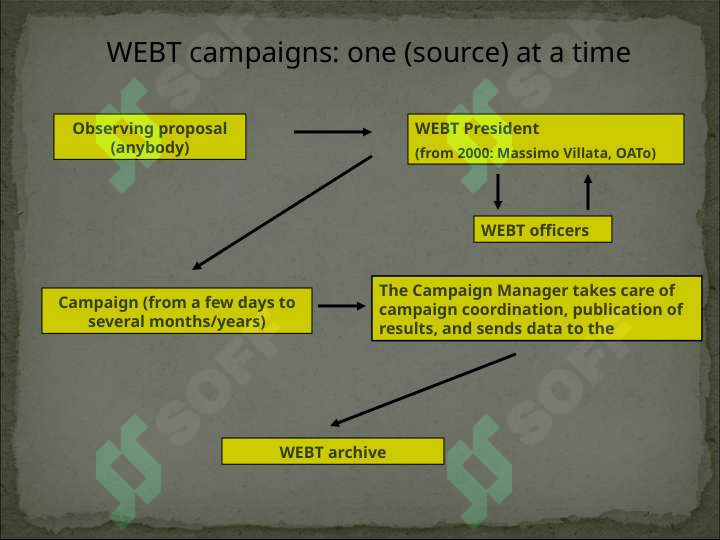 WEBT campaigns: one (source) at a time

Observing proposal (anybody)

WEBT President
(from 2000: Massimo Villata, OATo)

WEBT officers

Campaign (from a few days to several months/years)

The Campaign Manager takes care of campaign coordination, publication of results, and sends data to the

WEBT archive

SOFT SOFT SOFT SOFT